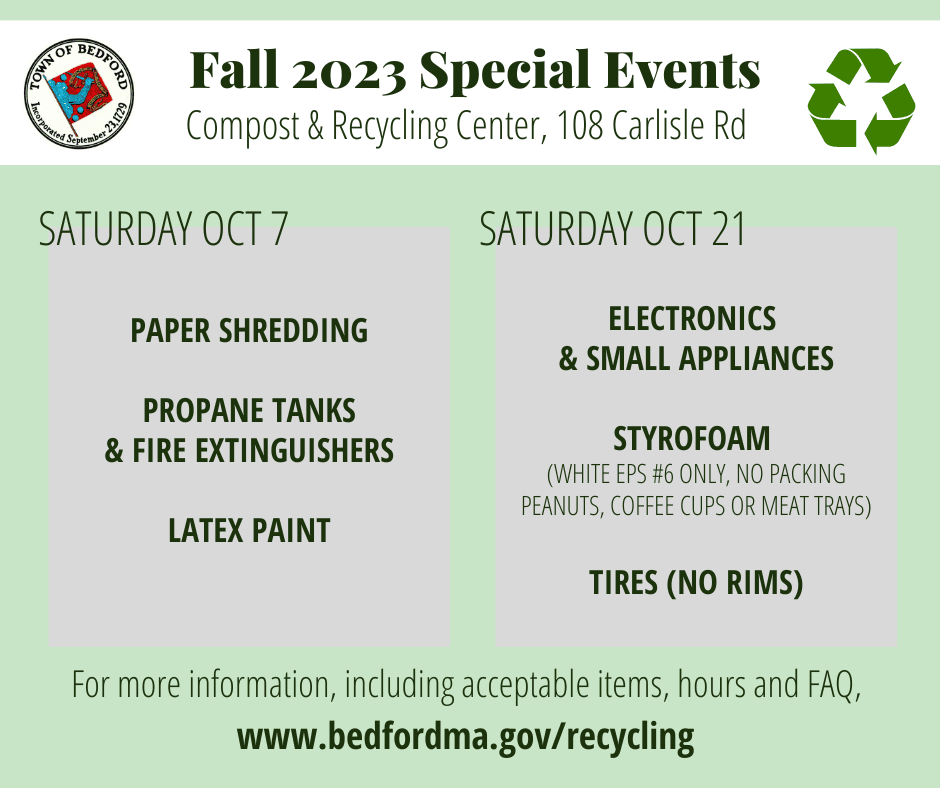 TOWN OF BEDFORD
Incorporated September 23, 1729

Fall 2023 Special Events
Compost & Recycling Center, 108 Carlisle Rd

SATURDAY OCT 7

PAPER SHREDDING

PROPANE TANKS & FIRE EXTINGUISHERS

LATEX PAINT

SATURDAY OCT 21

ELECTRONICS & SMALL APPLIANCES

STYROFOAM
(WHITE EPS #6 ONLY, NO PACKING PEANUTS, COFFEE CUPS OR MEAT TRAYS)

TIRES (NO RIMS)

For more information, including acceptable items, hours and FAQ,
www.bedfordma.gov/recycling